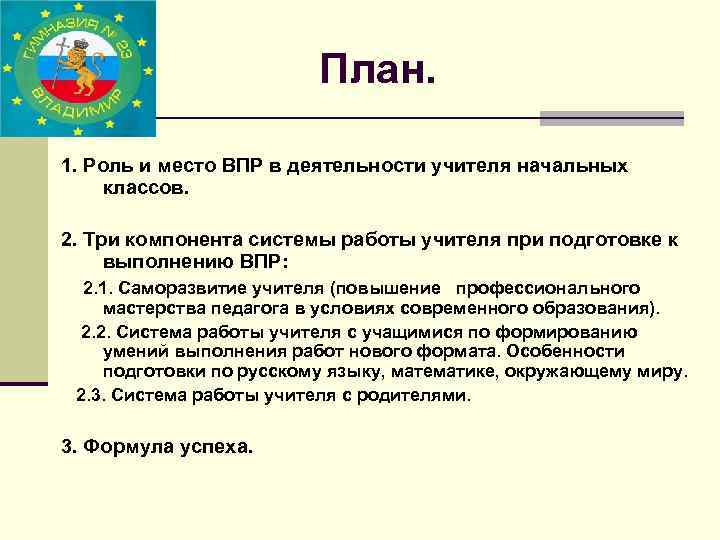 ГИМНАЗИЯ № 23
ВЛАДИМИР

План.

1. Роль и место ВПР в деятельности учителя начальных классов.

2. Три компонента системы работы учителя при подготовке к выполнению ВПР:

2.1. Саморазвитие учителя (повышение профессионального мастерства педагога в условиях современного образования).

2.2. Система работы учителя с учащимися по формированию умений выполнения работ нового формата. Особенности подготовки по русскому языку, математике, окружающему миру.

2.3. Система работы учителя с родителями.

3. Формула успеха.